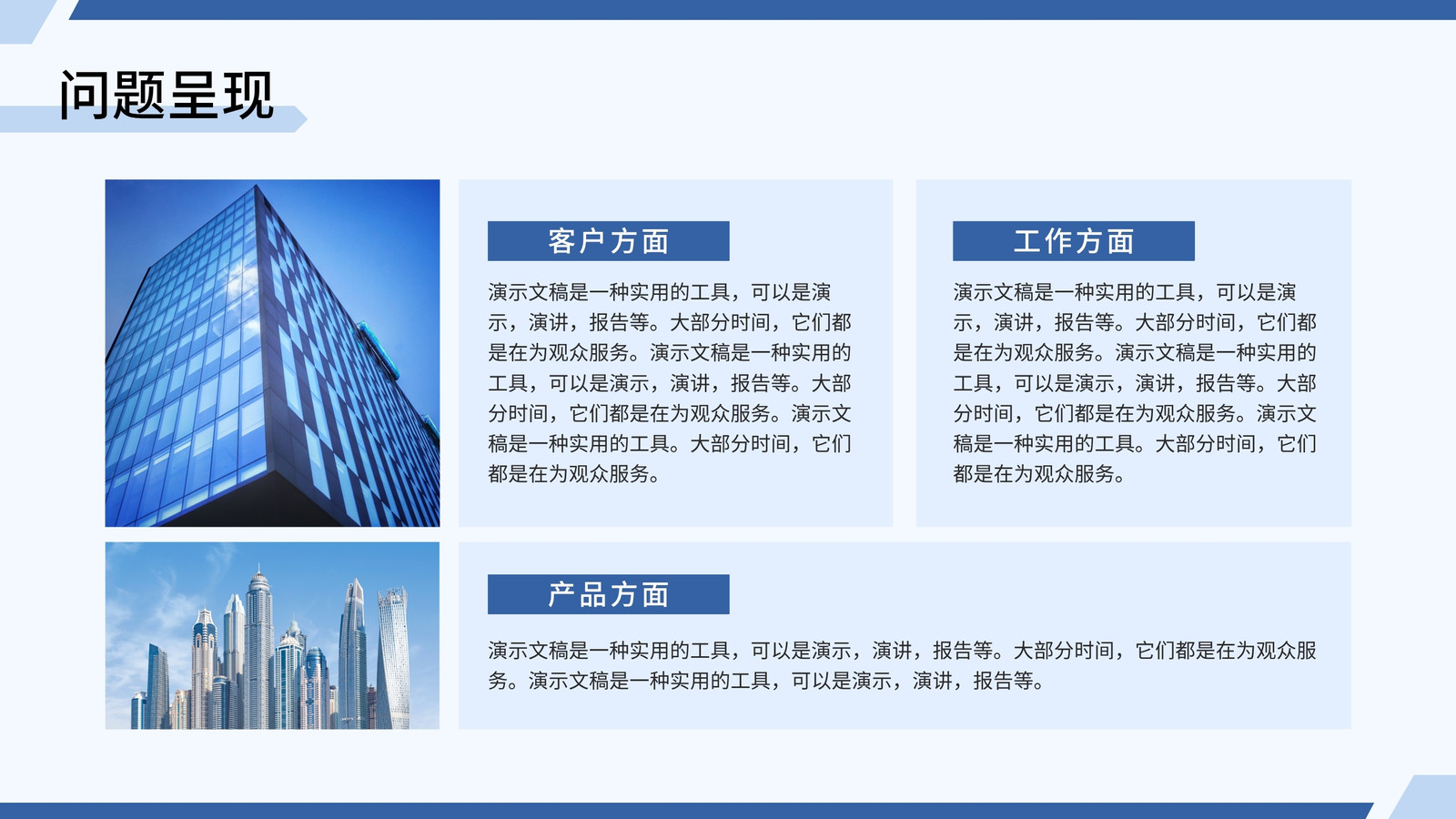 问题呈现

客户方面

演示文稿是一种实用的工具，可以是演示，演讲，报告等。大部分时间，它们都是在为观众服务。演示文稿是一种实用的工具，可以是演示，演讲，报告等。大部分时间，它们都是在为观众服务。演示文稿是一种实用的工具。大部分时间，它们都是在为观众服务。

工作方面

演示文稿是一种实用的工具，可以是演示，演讲，报告等。大部分时间，它们都是在为观众服务。演示文稿是一种实用的工具，可以是演示，演讲，报告等。大部分时间，它们都是在为观众服务。演示文稿是一种实用的工具。大部分时间，它们都是在为观众服务。

产品方面

演示文稿是一种实用的工具，可以是演示，演讲，报告等。大部分时间，它们都是在为观众服务。演示文稿是一种实用的工具，可以是演示，演讲，报告等。